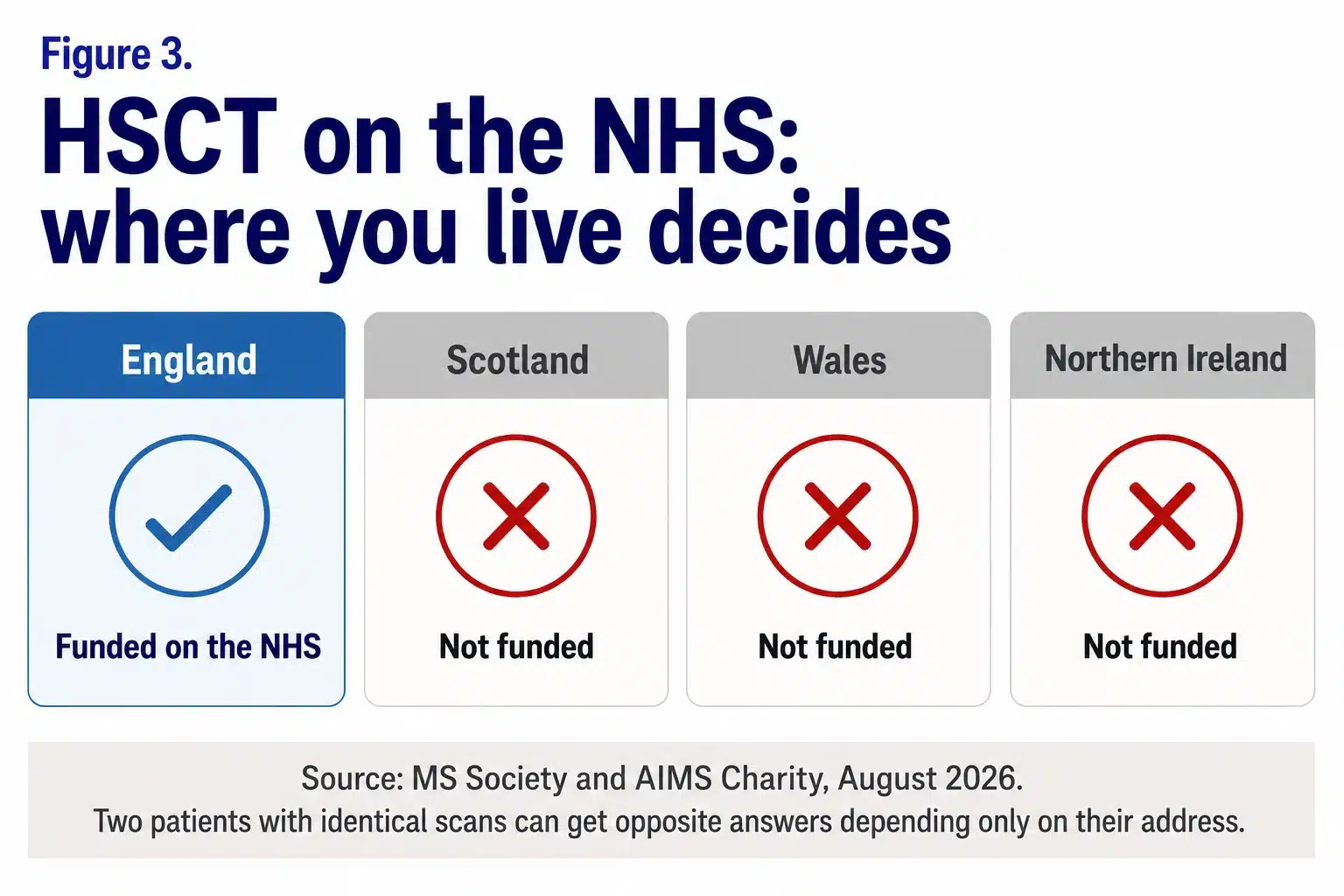 Figure 3.

HSCT on the NHS: where you live decides

England

Funded on the NHS

Scotland

Not funded

Wales

Not funded

Northern Ireland

Not funded

Source: MS Society and AIMS Charity, August 2026.
Two patients with identical scans can get opposite answers depending only on their address.